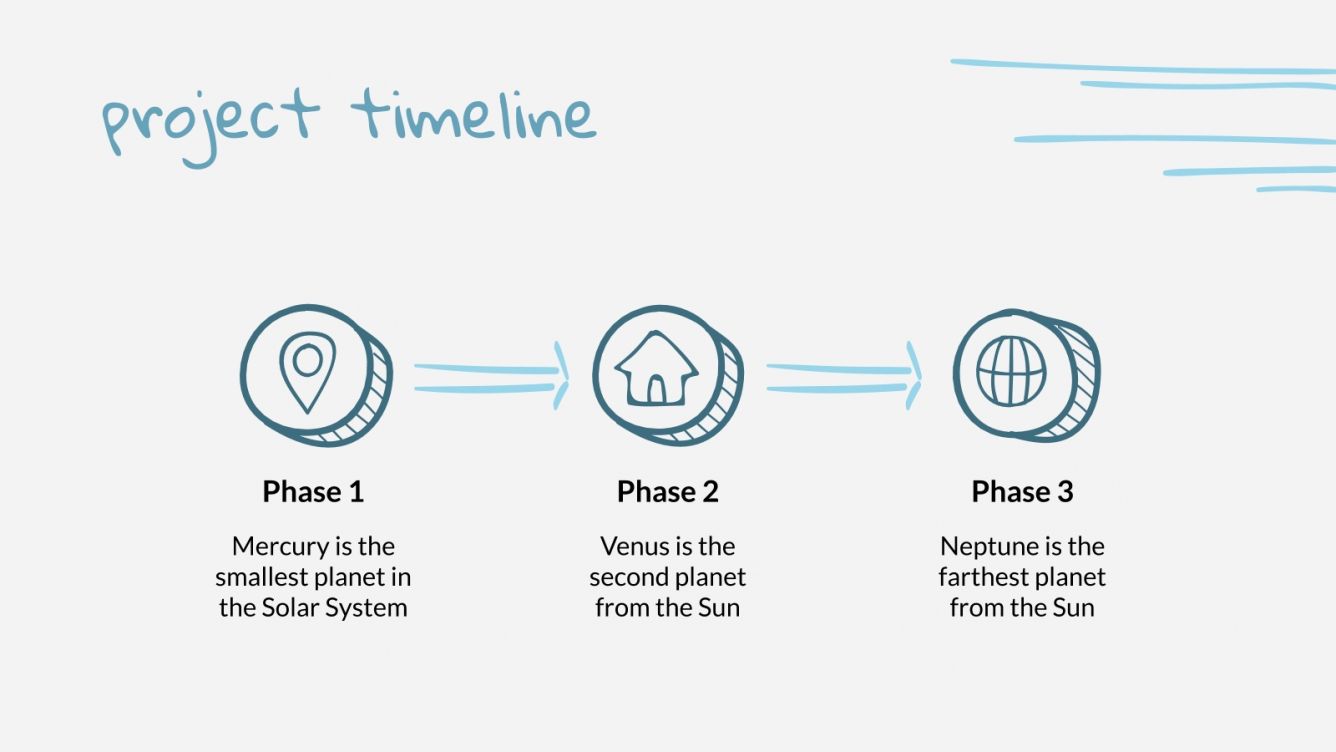 project timeline

Phase 1

Mercury is the smallest planet in the Solar System

Phase 2

Venus is the second planet from the Sun

Phase 3

Neptune is the farthest planet from the Sun